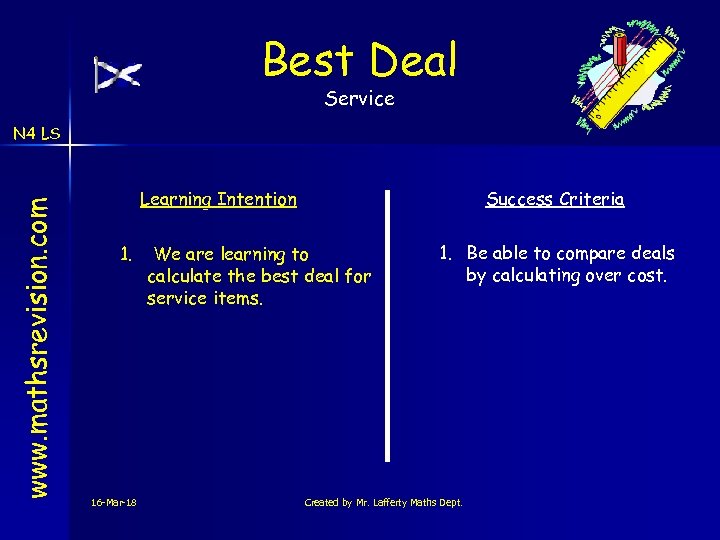 Best Deal

Service

N4 LS

www.mathsrevision.com

Learning Intention

1. We are learning to calculate the best deal for service items.

Success Criteria

1. Be able to compare deals by calculating over cost.

16-Mar-18

Created by Mr. Lafferty Maths Dept.